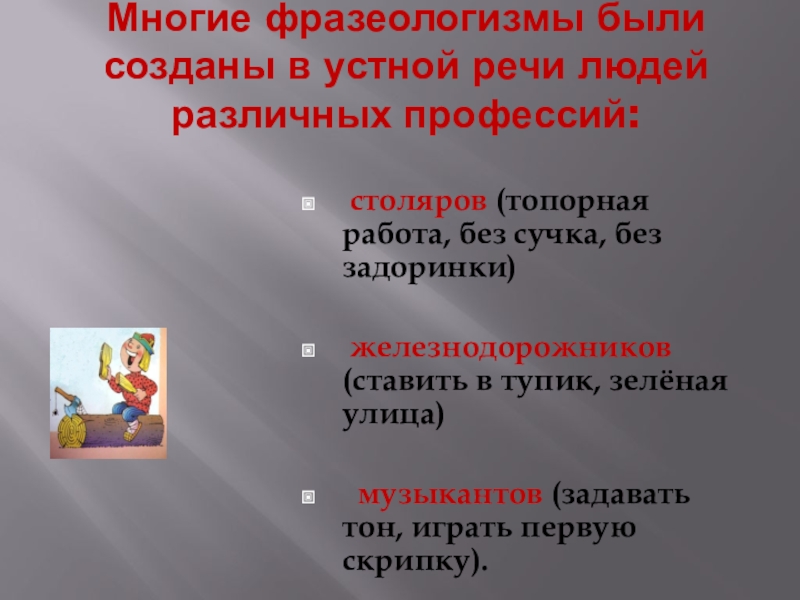 Многие фразеологизмы были созданы в устной речи людей различных профессий:

столяров (топорная работа, без сучка, без задоринки)

железнодорожников (ставить в тупик, зелёная улица)

музыкантов (задавать тон, играть первую скрипку).